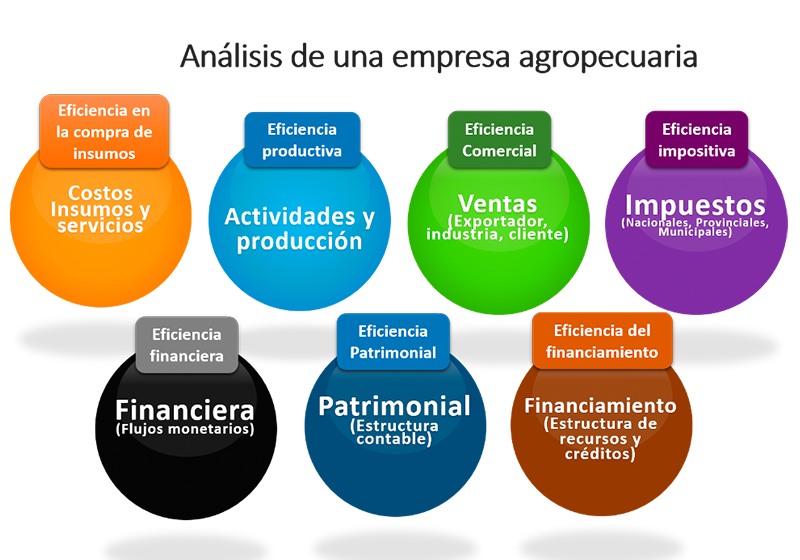 Análisis de una empresa agropecuaria

Eficiencia en la compra de insumos

Costos Insumos y servicios

Eficiencia productiva

Actividades y producción

Eficiencia Comercial

Ventas (Exportador, industria, cliente)

Eficiencia impositiva

Impuestos (Nacionales, Provinciales, Municipales)

Eficiencia financiera

Financiera (Flujos monetarios)

Eficiencia Patrimonial

Patrimonial (Estructura contable)

Eficiencia del financiamiento

Financiamiento (Estructura de recursos y créditos)